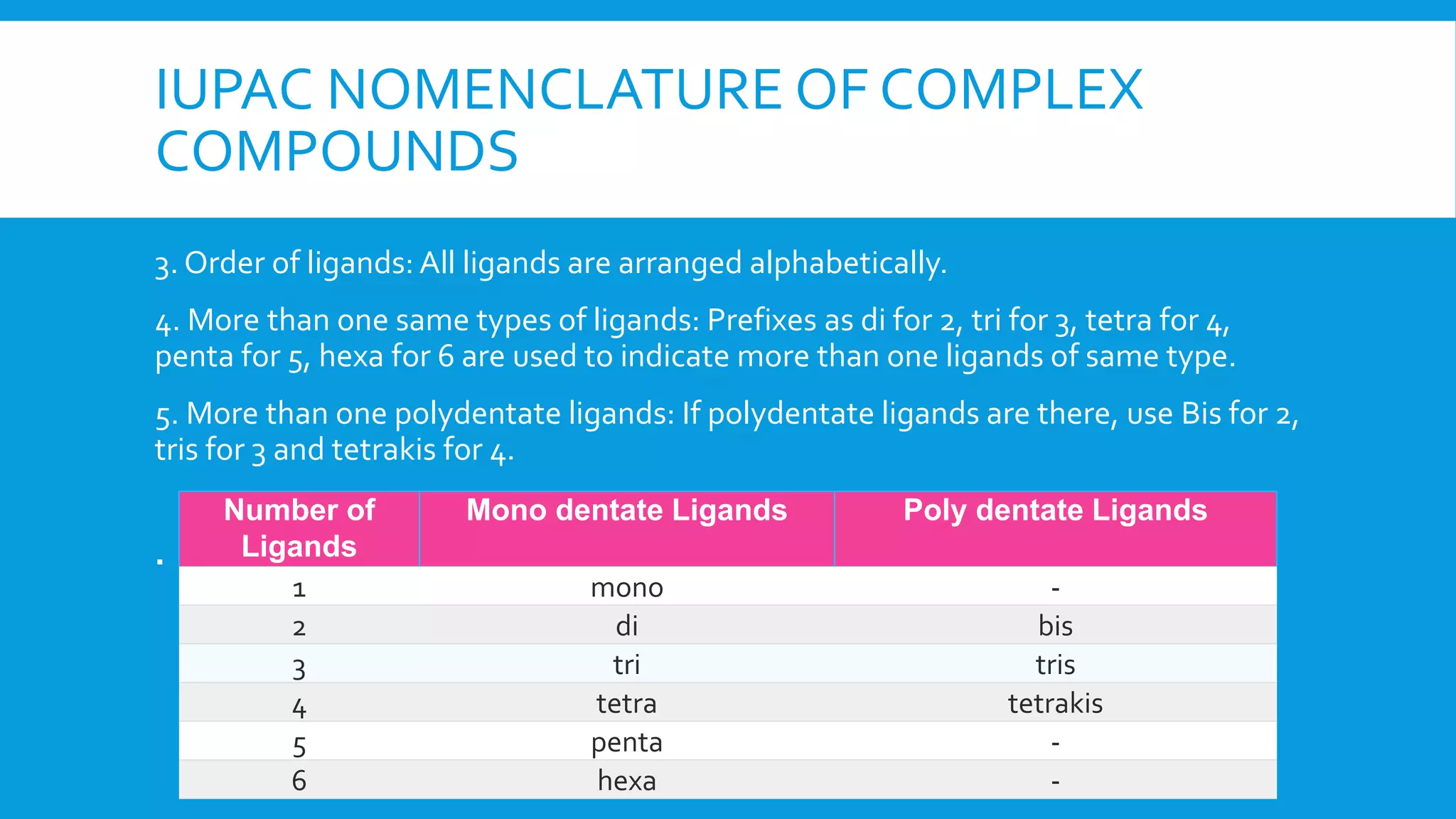 IUPAC NOMENCLATURE OF COMPLEX COMPOUNDS

3. Order of ligands: All ligands are arranged alphabetically.

4. More than one same types of ligands: Prefixes as di for 2, tri for 3, tetra for 4, penta for 5, hexa for 6 are used to indicate more than one ligands of same type.

5. More than one polydentate ligands: If polydentate ligands are there, use Bis for 2, tris for 3 and tetrakis for 4.

.

| Number of Ligands | Mono dentate Ligands | Poly dentate Ligands |
|---|---|---|
| 1 | mono | - |
| 2 | di | bis |
| 3 | tri | tris |
| 4 | tetra | tetrakis |
| 5 | penta | - |
| 6 | hexa | - |